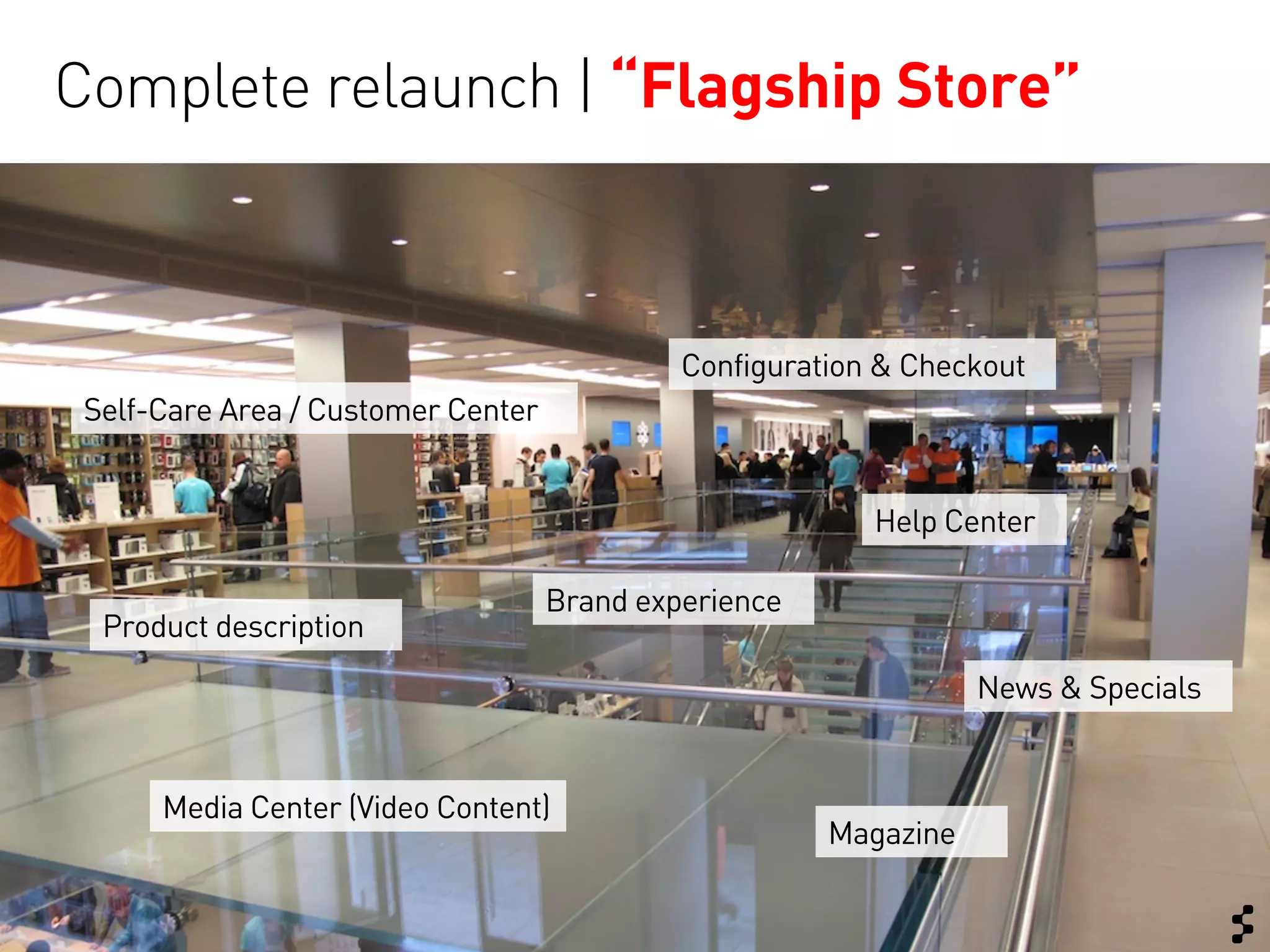 Complete relaunch | “Flagship Store”

Configuration & Checkout

Self-Care Area / Customer Center

Help Center

Brand experience

Product description

News & Specials

Media Center (Video Content)

Magazine